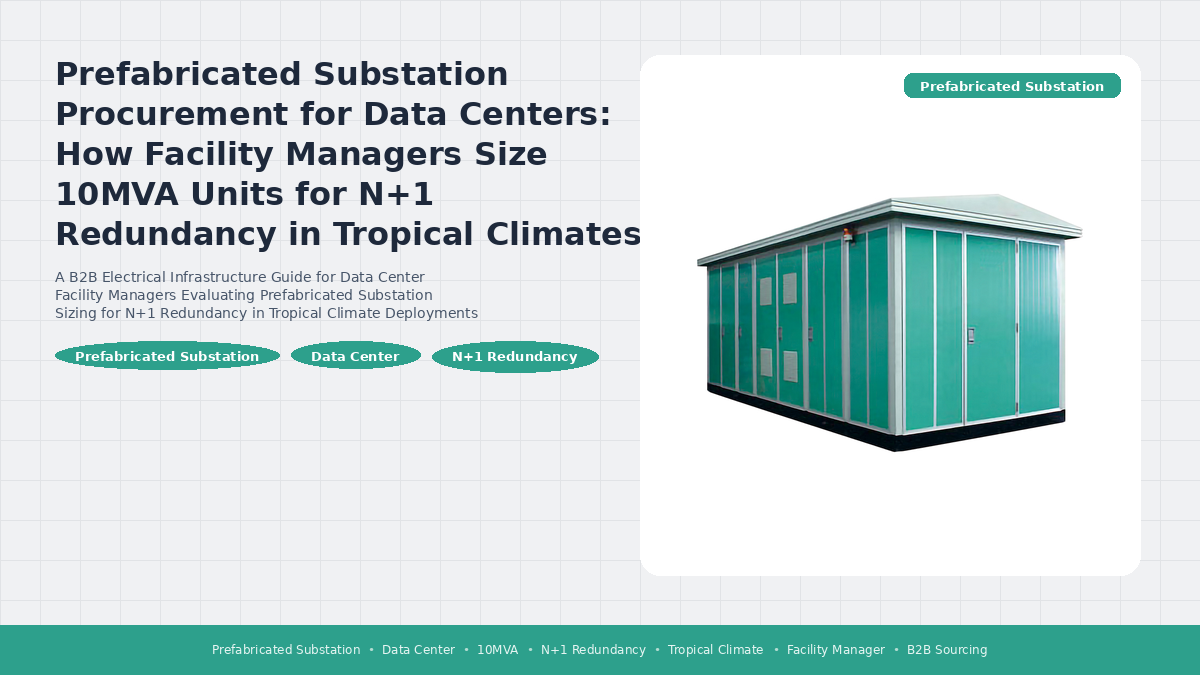 Prefabricated Substation Procurement for Data Centers: How Facility Managers Size 10MVA Units for N+1 Redundancy in Tropical Climates

A B2B Electrical Infrastructure Guide for Data Center Facility Managers Evaluating Prefabricated Substation Sizing for N+1 Redundancy in Tropical Climate Deployments

Prefabricated Substation

Data Center

N+1 Redundancy

Prefabricated Substation

Prefabricated Substation • Data Center • 10MVA • N+1 Redundancy • Tropical Climate • Facility Manager • B2B Sourcing